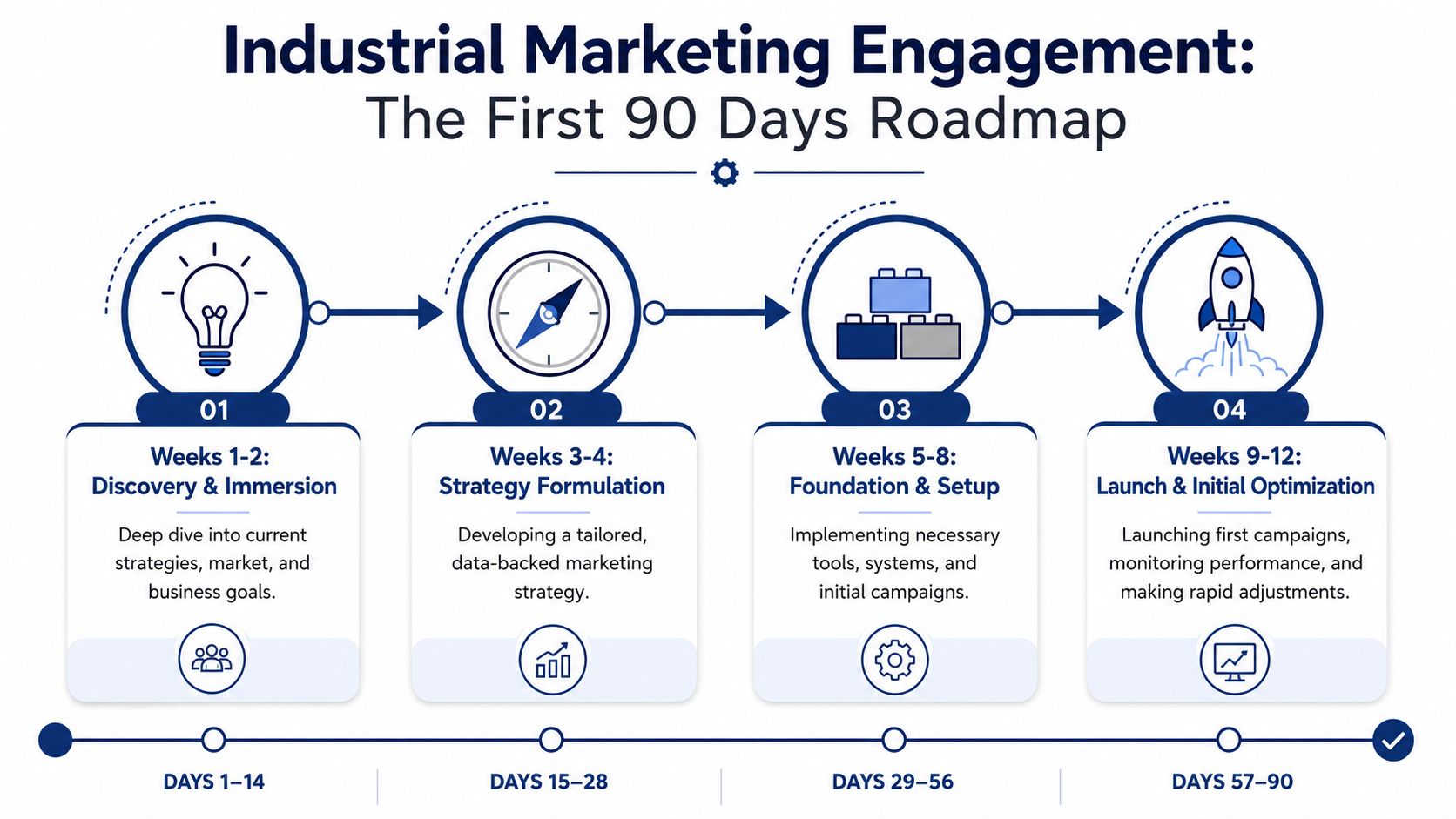 Industrial Marketing Engagement:
The First 90 Days Roadmap

01
Weeks 1-2:
Discovery & Immersion
Deep dive into current strategies, market, and business goals.

02
Weeks 3-4:
Strategy Formulation
Developing a tailored, data-backed marketing strategy.

03
Weeks 5-8:
Foundation & Setup
Implementing necessary tools, systems, and initial campaigns.

04
Weeks 9-12:
Launch & Initial Optimization
Launching first campaigns, monitoring performance, and making rapid adjustments.

DAYS 1–14
DAYS 15–28
DAYS 29–56
DAYS 57–90